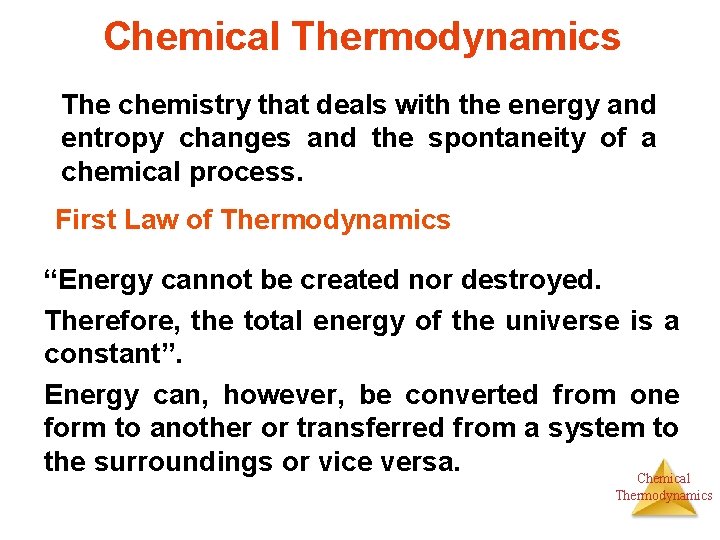 Chemical Thermodynamics

The chemistry that deals with the energy and entropy changes and the spontaneity of a chemical process.

First Law of Thermodynamics

“Energy cannot be created nor destroyed.

Therefore, the total energy of the universe is a constant”.

Energy can, however, be converted from one form to another or transferred from a system to the surroundings or vice versa.

Chemical Thermodynamics